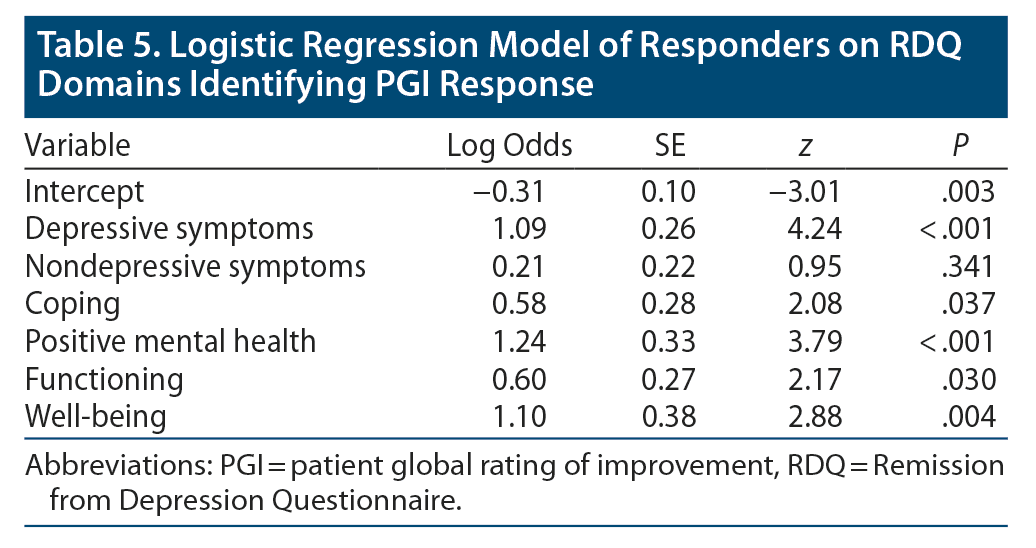 Table 5. Logistic Regression Model of Responders on RDQ Domains Identifying PGI Response

| Variable | Log Odds | SE | z | P |
|---|---|---|---|---|
| Intercept | −0.31 | 0.10 | −3.01 | .003 |
| Depressive symptoms | 1.09 | 0.26 | 4.24 | <.001 |
| Nondepressive symptoms | 0.21 | 0.22 | 0.95 | .341 |
| Coping | 0.58 | 0.28 | 2.08 | .037 |
| Positive mental health | 1.24 | 0.33 | 3.79 | <.001 |
| Functioning | 0.60 | 0.27 | 2.17 | .030 |
| Well-being | 1.10 | 0.38 | 2.88 | .004 |

Abbreviations: PGI = patient global rating of improvement, RDQ = Remission from Depression Questionnaire.